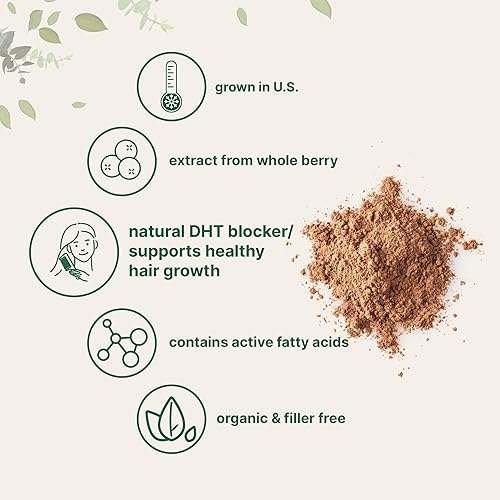 grown in U.S.

extract from whole berry

natural DHT blocker/ supports healthy hair growth

contains active fatty acids

organic & filler free